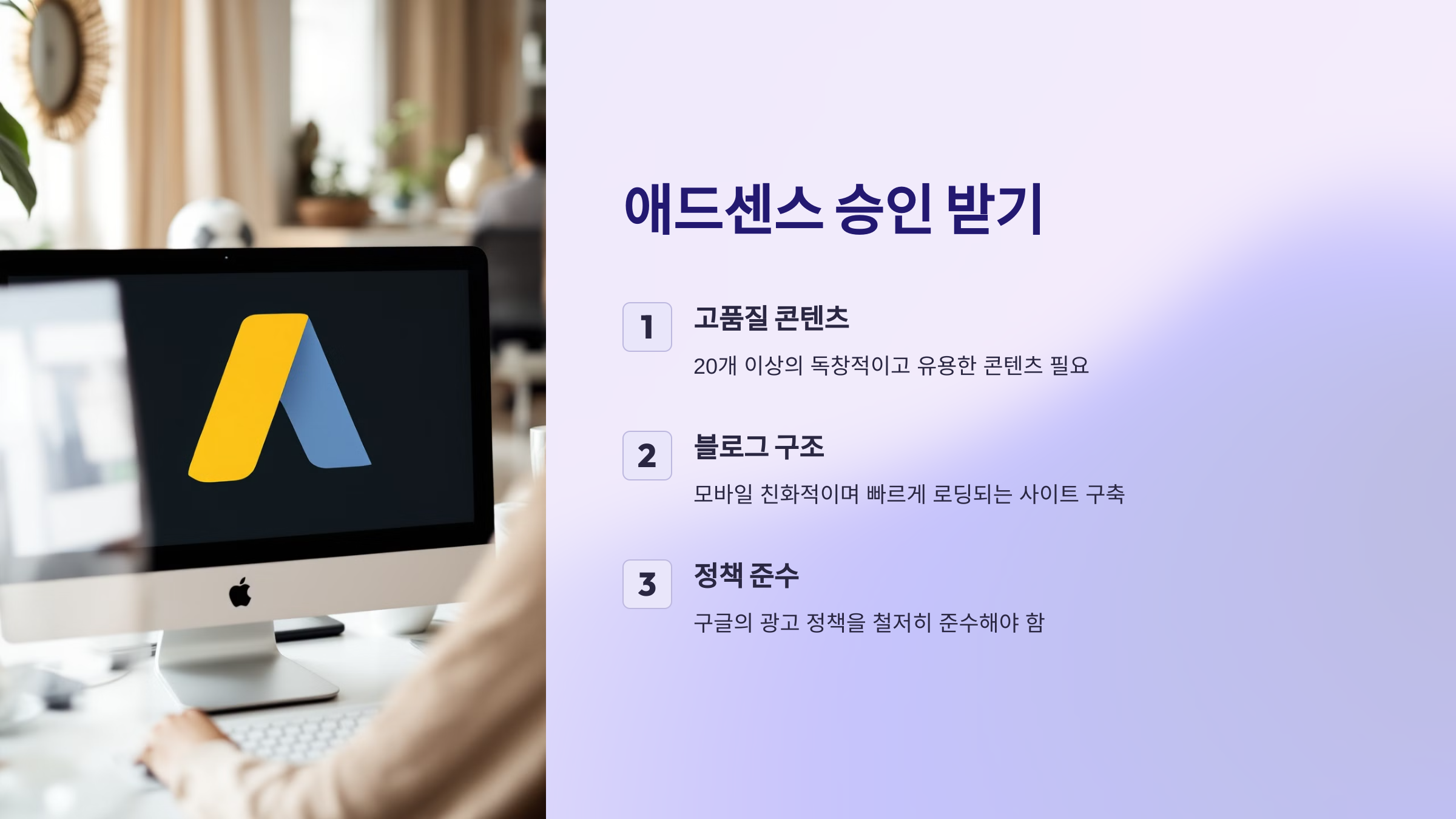 애드센스 승인 받기

1

고품질 콘텐츠

20개 이상의 독창적이고 유용한 콘텐츠 필요

2

블로그 구조

모바일 친화적이며 빠르게 로딩되는 사이트 구축

3

정책 준수

구글의 광고 정책을 철저히 준수해야 함